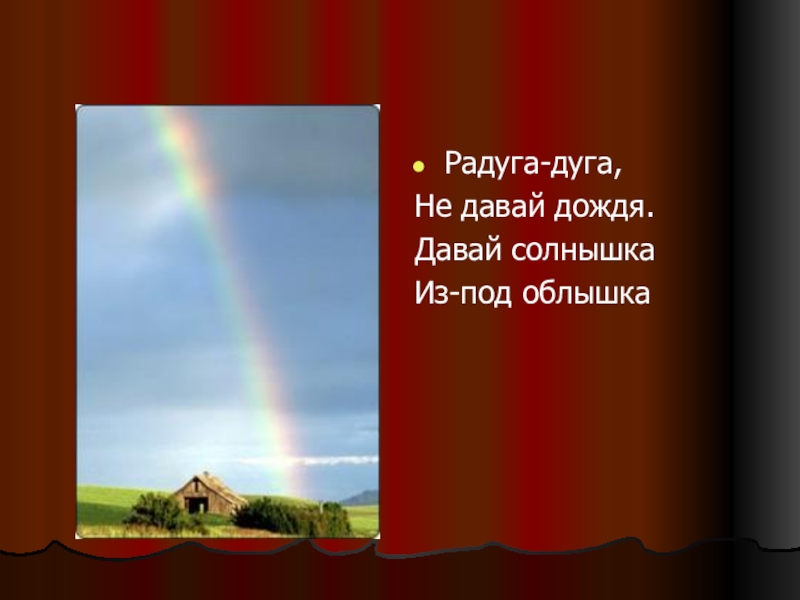 Радуга-дуга,
Не давай дождя.
Давай солнышка
Из-под облышка